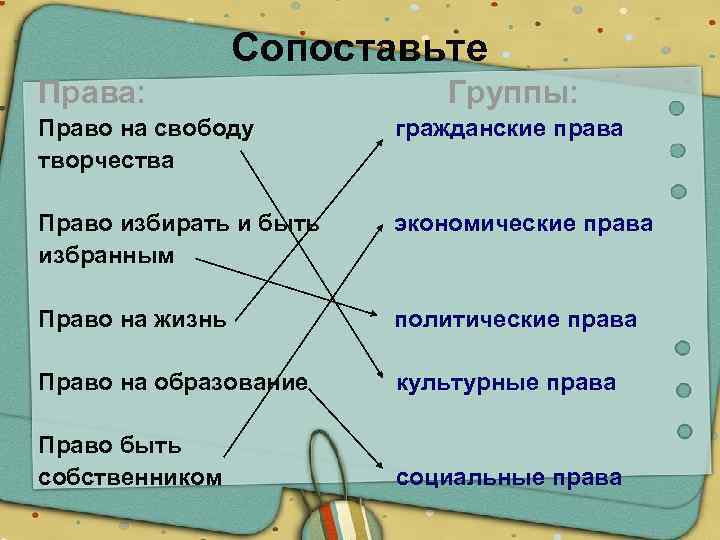 Сопоставьте

Права:

Право на свободу творчества

Право избирать и быть избранным

Право на жизнь

Право на образование

Право быть собственником

Группы:

гражданские права

экономические права

политические права

культурные права

социальные права